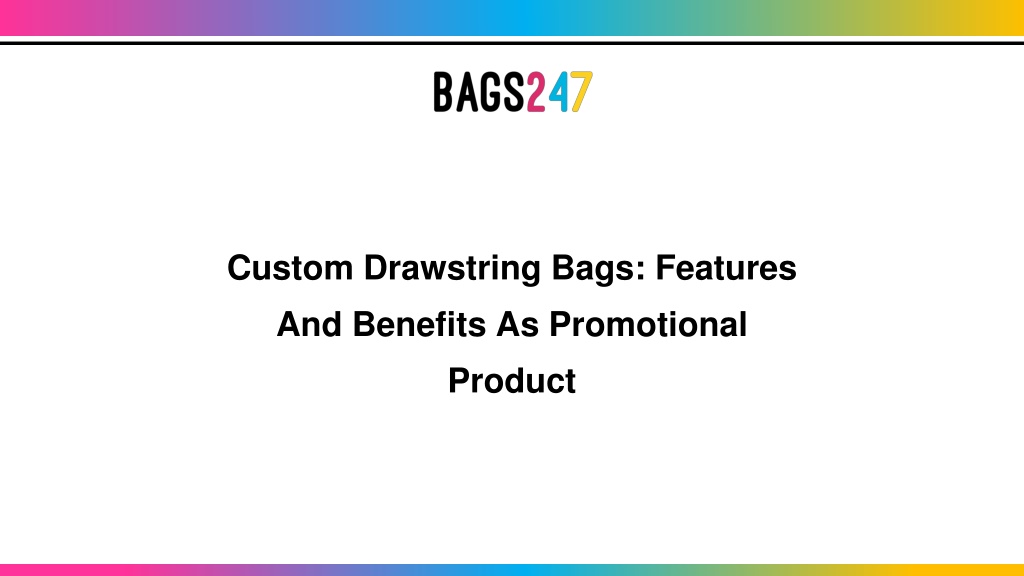 BAGS247

Custom Drawstring Bags: Features And Benefits As Promotional Product